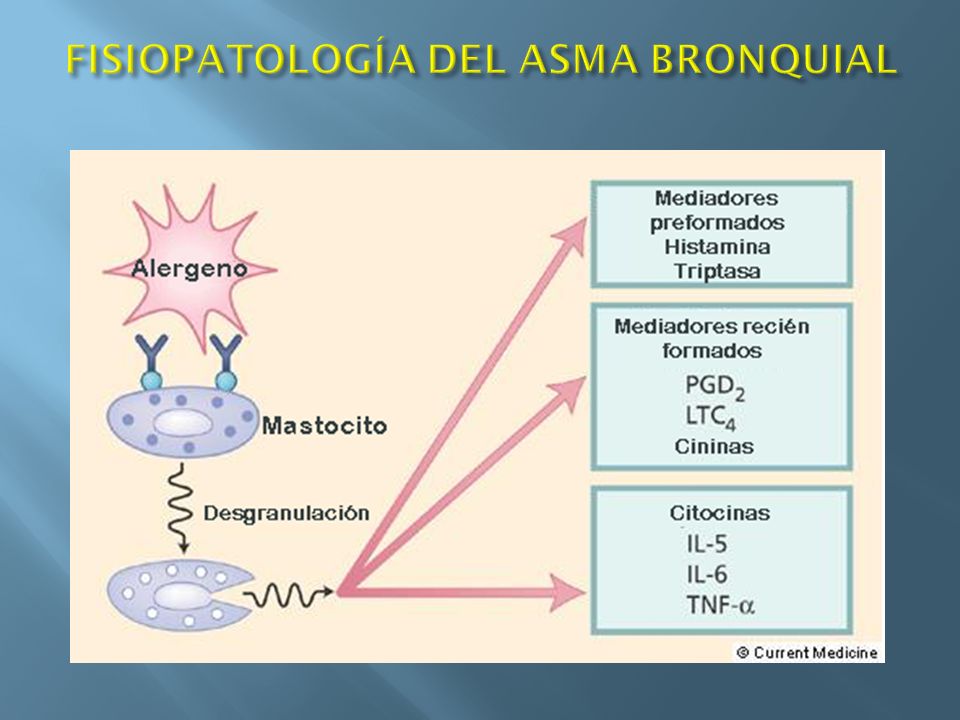 FISIOPATOLOGÍA DEL ASMA BRONQUIAL

Alergeno

Mastocito

Desgranulación

Mediadores preformados
Histamina
Triptasa

Mediadores recién formados
$PGD_2$
$LTC_4$
Cininas

Citocinas
IL-5
IL-6
TNF-$\alpha$

© Current Medicine